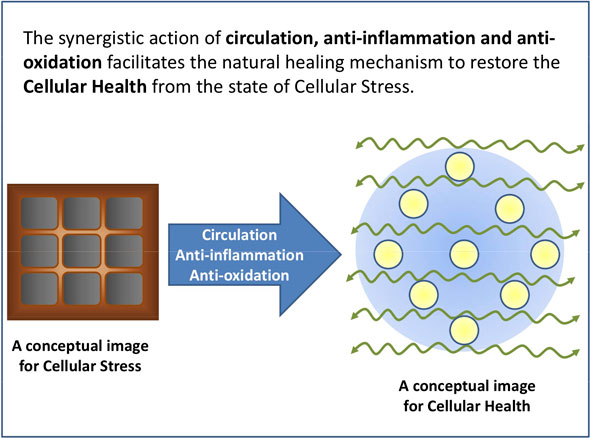 The synergistic action of circulation, anti-inflammation and anti-oxidation facilitates the natural healing mechanism to restore the Cellular Health from the state of Cellular Stress.

Circulation
Anti-inflammation
Anti-oxidation

A conceptual image for Cellular Stress

A conceptual image for Cellular Health